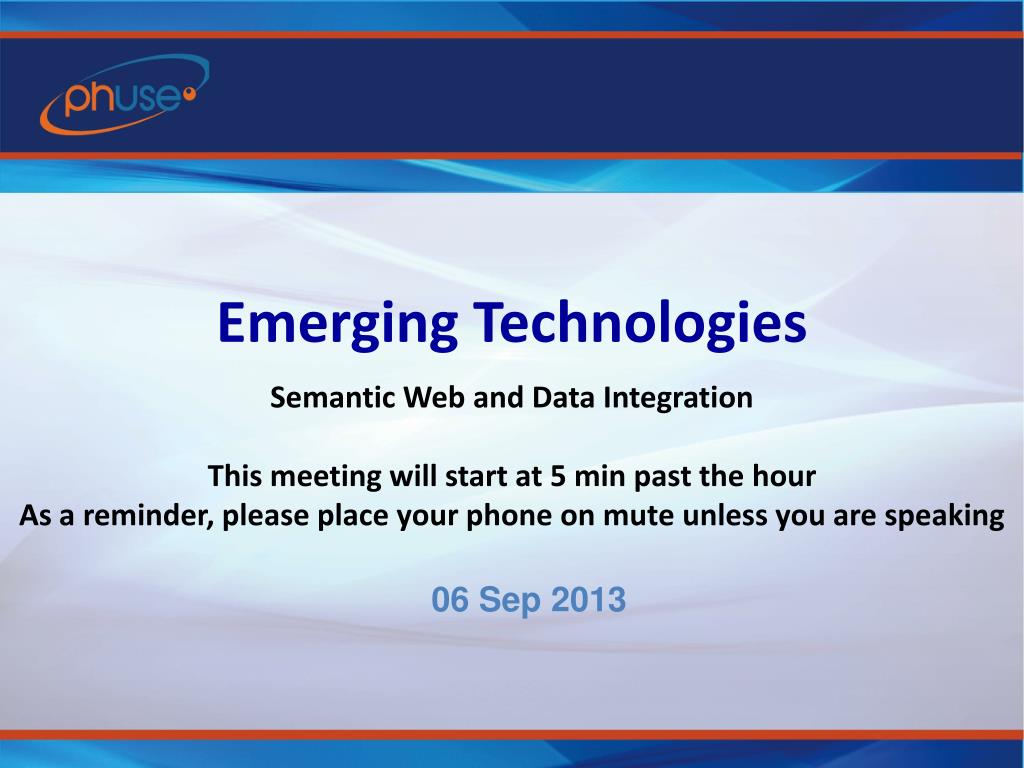 phuse

Emerging Technologies

Semantic Web and Data Integration

This meeting will start at 5 min past the hour
As a reminder, please place your phone on mute unless you are speaking

06 Sep 2013